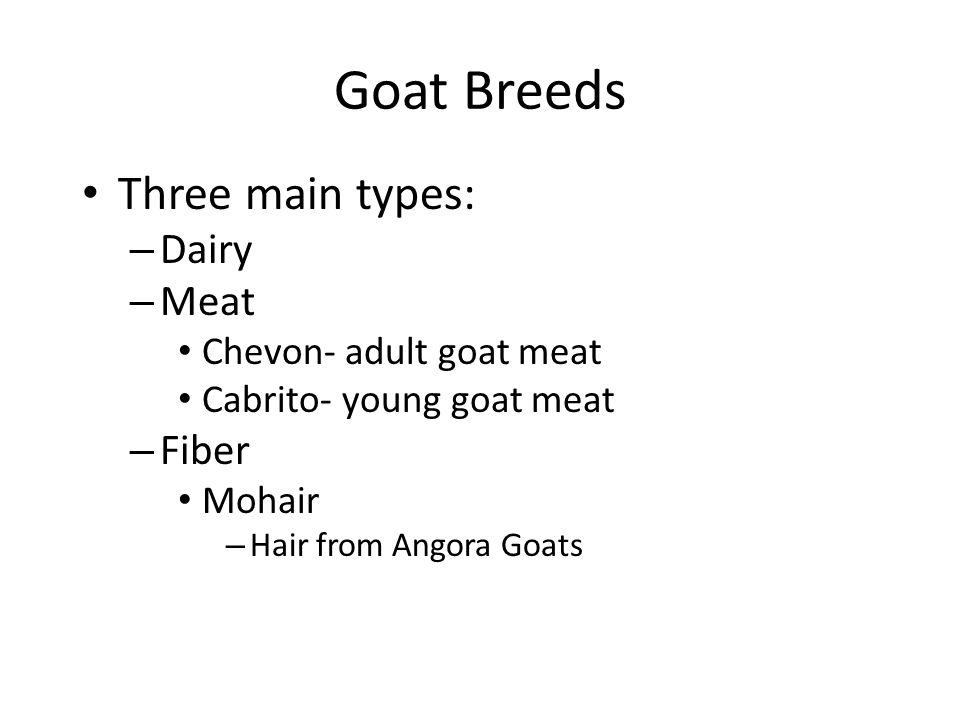 Goat Breeds

• Three main types:
– Dairy
– Meat
• Chevon- adult goat meat
• Cabrito- young goat meat
– Fiber
• Mohair
– Hair from Angora Goats